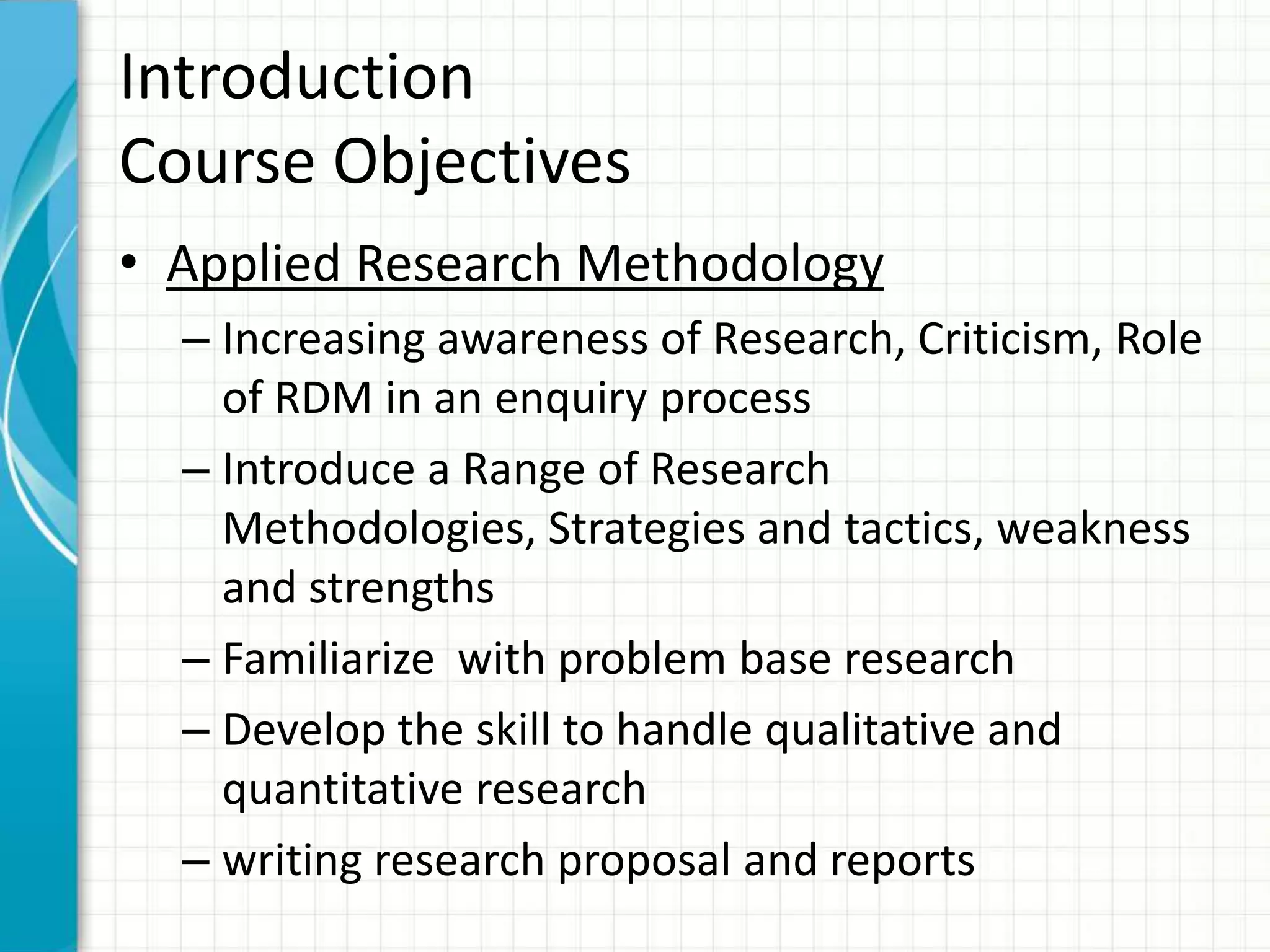 Introduction
Course Objectives

• Applied Research Methodology
– Increasing awareness of Research, Criticism, Role of RDM in an enquiry process
– Introduce a Range of Research Methodologies, Strategies and tactics, weakness and strengths
– Familiarize  with problem base research
– Develop the skill to handle qualitative and quantitative research
– writing research proposal and reports